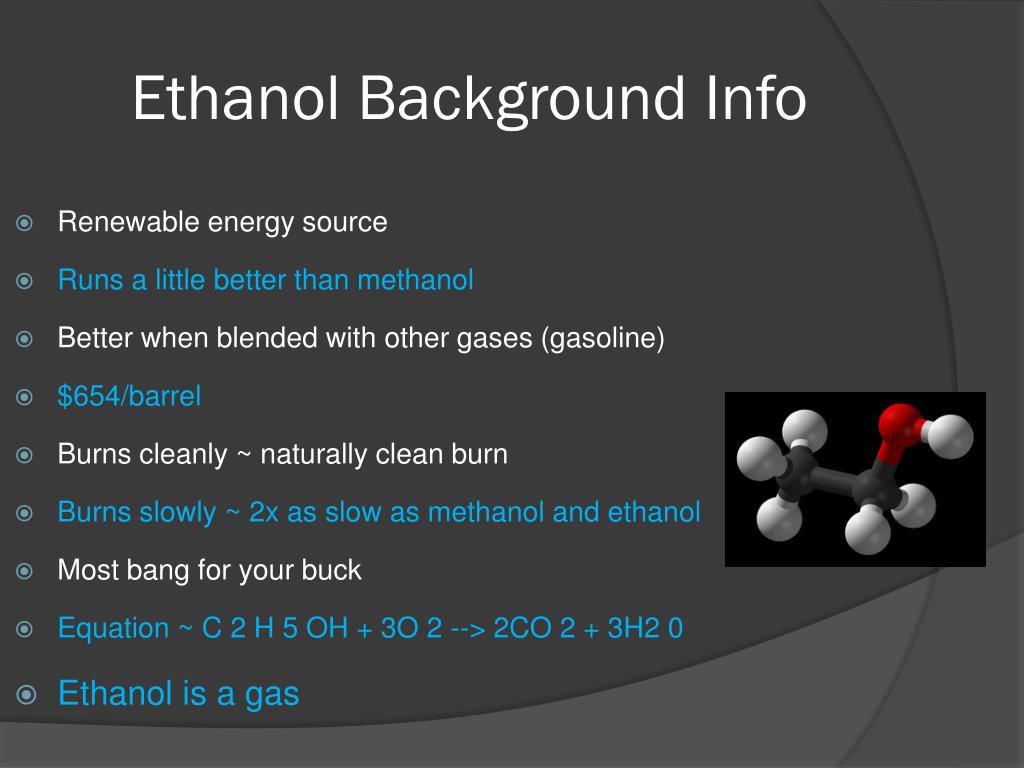 Ethanol Background Info

Renewable energy source

Runs a little better than methanol

Better when blended with other gases (gasoline)

$654/barrel

Burns cleanly ~ naturally clean burn

Burns slowly ~ 2x as slow as methanol and ethanol

Most bang for your buck

Equation ~ C 2 H 5 OH + 3O 2 --> 2CO 2 + 3H2 0

Ethanol is a gas